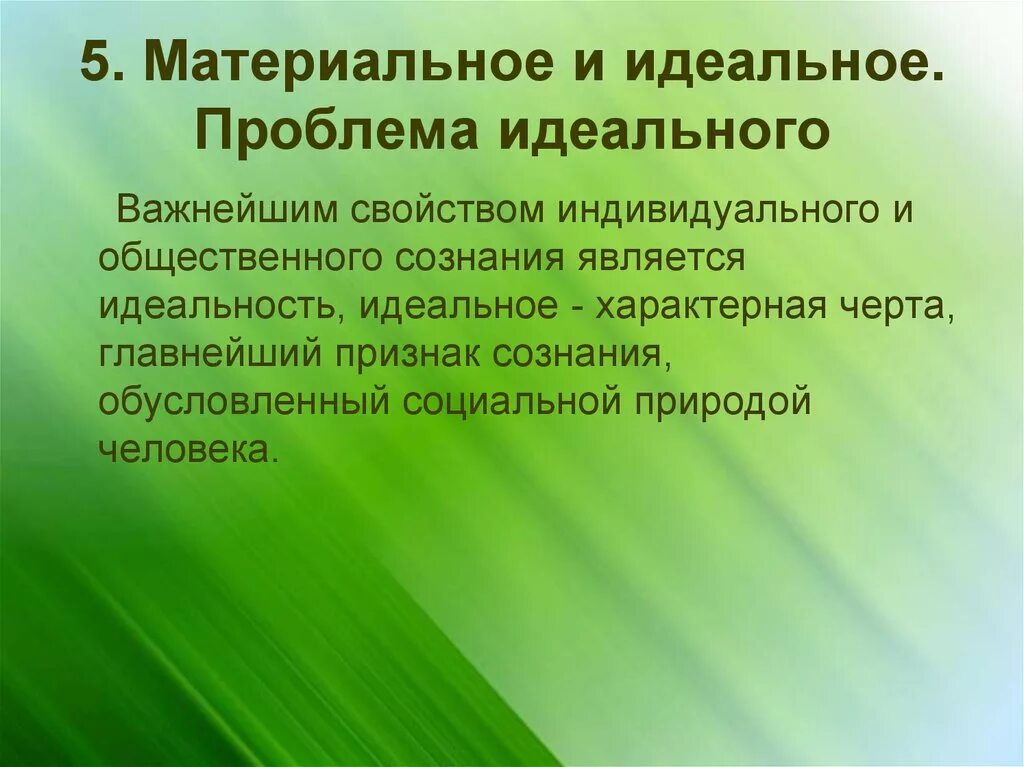 5. Материальное и идеальное. Проблема идеального

Важнейшим свойством индивидуального и общественного сознания является идеальность, идеальное - характерная черта, главнейший признак сознания, обусловленный социальной природой человека.